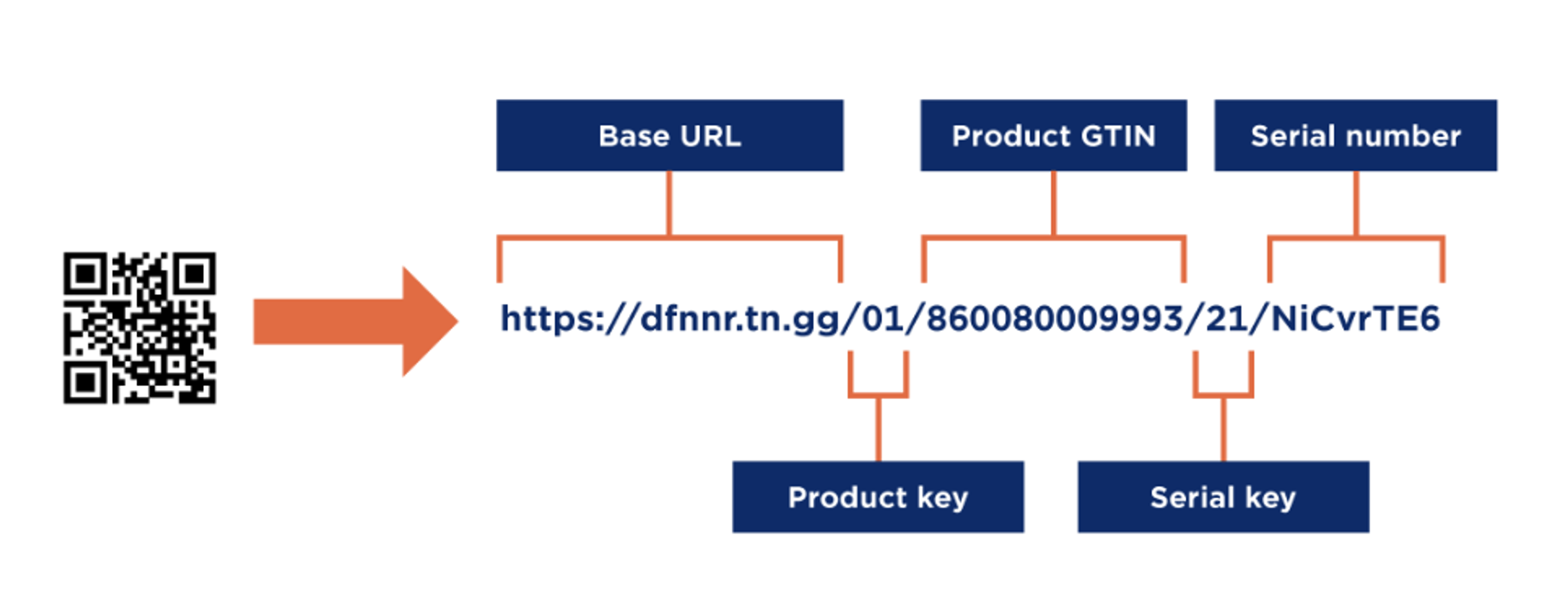 Base URL

Product GTIN

Serial number

https://dfnnr.tn.gg/01/860080009993/21/NiCvrTE6

Product key

Serial key